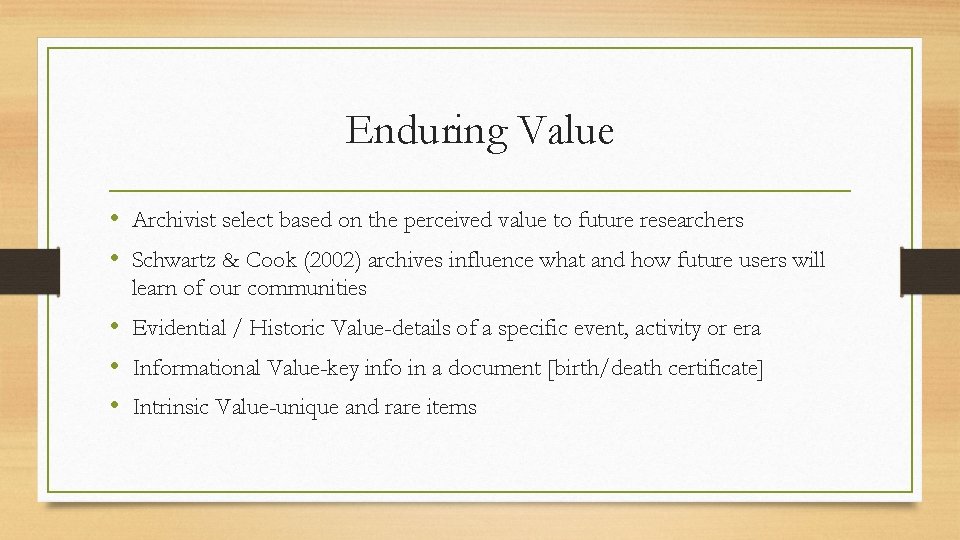 Enduring Value

• Archivist select based on the perceived value to future researchers
• Schwartz & Cook (2002) archives influence what and how future users will learn of our communities
• Evidential / Historic Value-details of a specific event, activity or era
• Informational Value-key info in a document [birth/death certificate]
• Intrinsic Value-unique and rare items